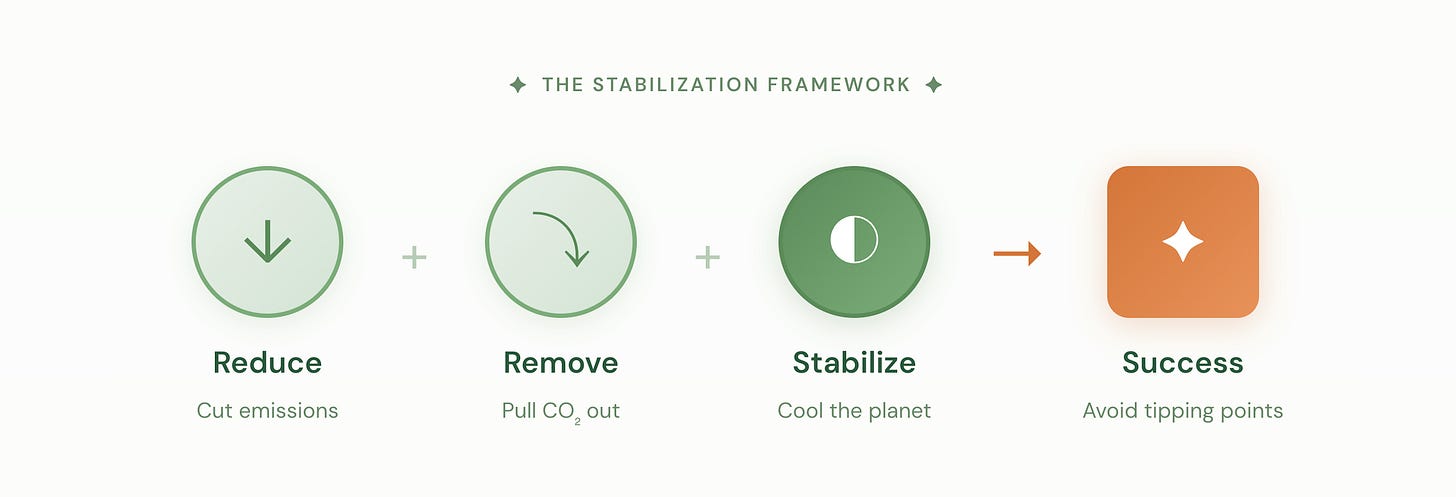 THE STABILIZATION FRAMEWORK

Reduce

Cut emissions

+

Remove

Pull $CO_2$ out

+

Stabilize

Cool the planet

Success

Avoid tipping points